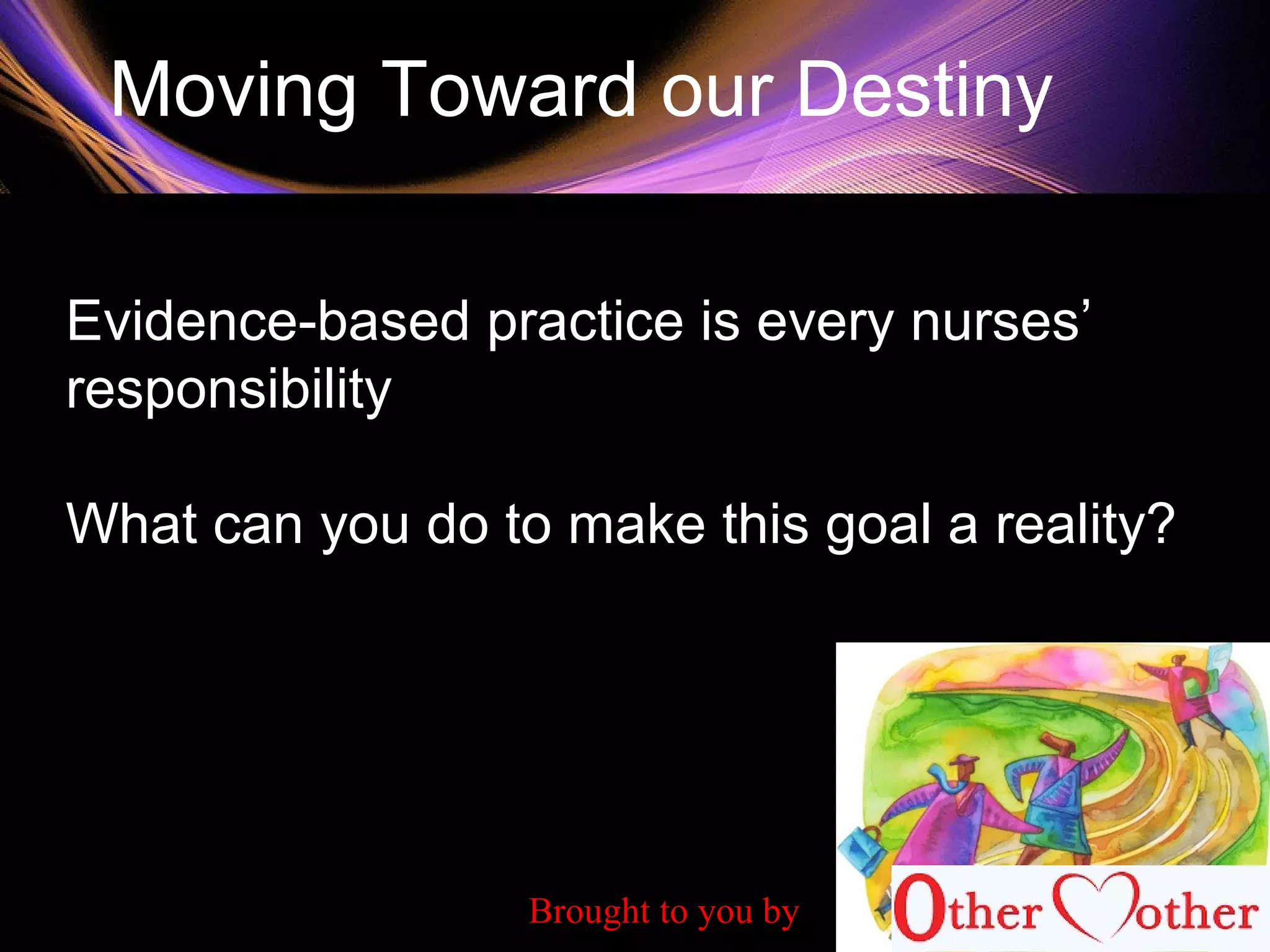 Moving Toward our Destiny

Evidence-based practice is every nurses' responsibility

What can you do to make this goal a reality?

Brought to you by

Other Mother